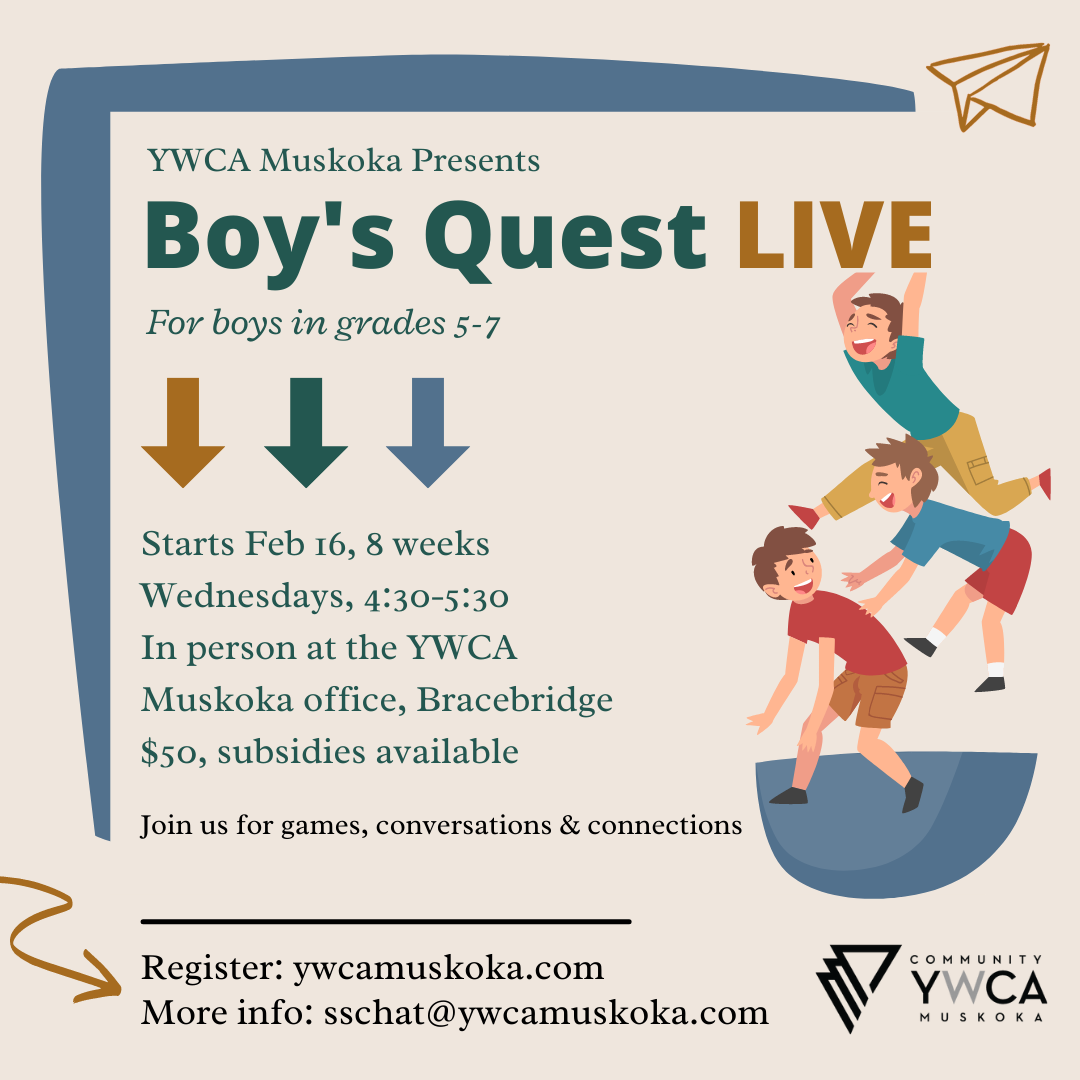 YWCA Muskoka Presents

Boy's Quest LIVE

For boys in grades 5-7

Starts Feb 16, 8 weeks
Wednesdays, 4:30-5:30
In person at the YWCA Muskoka office, Bracebridge
$50, subsidies available

Join us for games, conversations & connections

Register: ywcamuskoka.com
More info: sschat@ywcamuskoka.com

COMMUNITY
YWCA
MUSKOKA